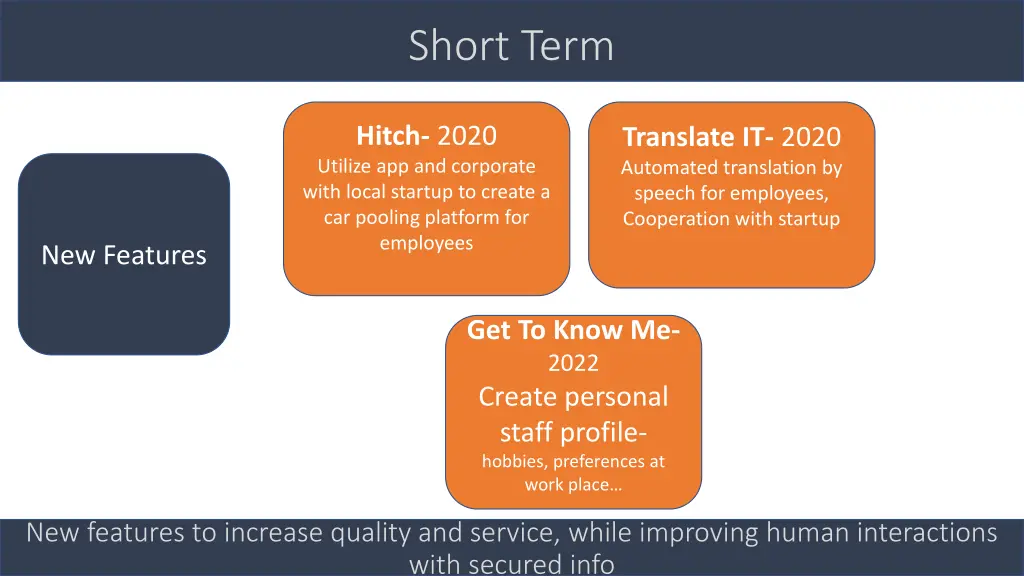 Short Term

New Features

Hitch- 2020
Utilize app and corporate with local startup to create a car pooling platform for employees

Translate IT- 2020
Automated translation by speech for employees, Cooperation with startup

Get To Know Me- 2022
Create personal staff profile-
hobbies, preferences at work place…

New features to increase quality and service, while improving human interactions with secured info